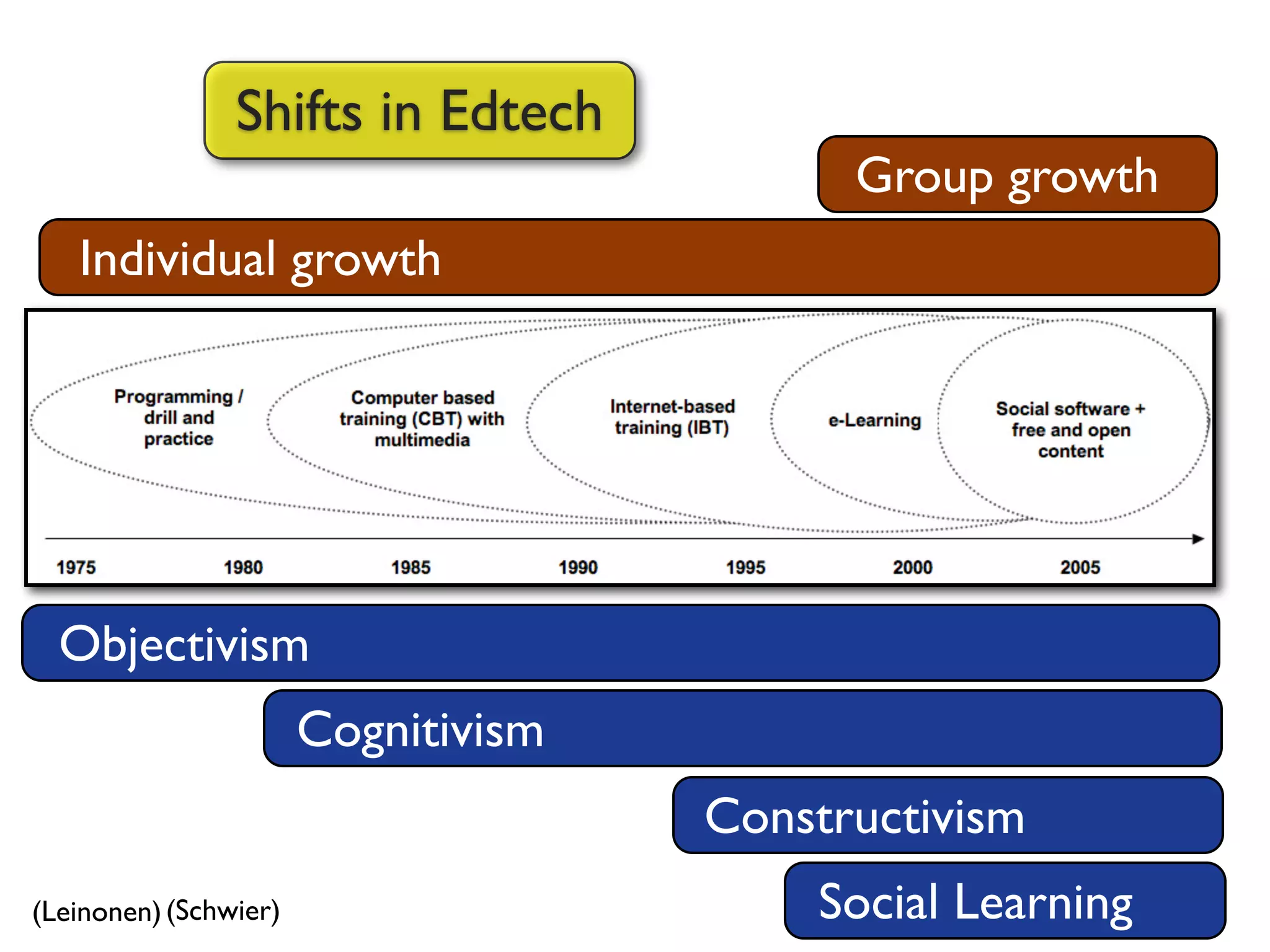 Shifts in Edtech

Group growth

Individual growth

Programming / drill and practice

Computer based training (CBT) with multimedia

Internet-based training (IBT)

e-Learning

Social software + free and open content

1975 1980 1985 1990 1995 2000 2005

Objectivism

Cognitivism

Constructivism

Social Learning

(Leinonen) (Schwier)